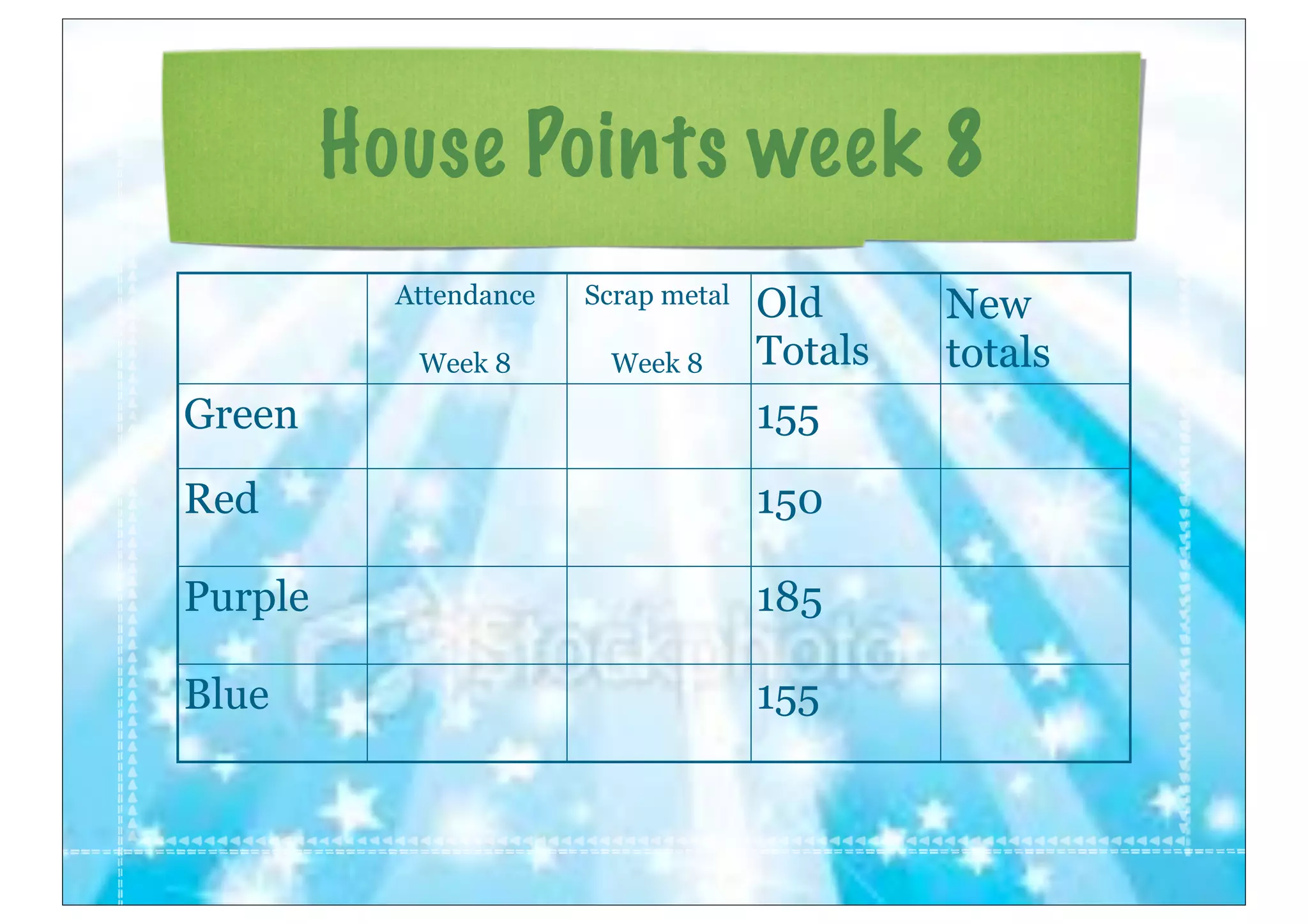 House Points week 8

| | Attendance Week 8 | Scrap metal Week 8 | Old Totals | New totals |
|---|---|---|---|---|
| Green | | | 155 | |
| Red | | | 150 | |
| Purple | | | 185 | |
| Blue | | | 155 | |

iStockphoto